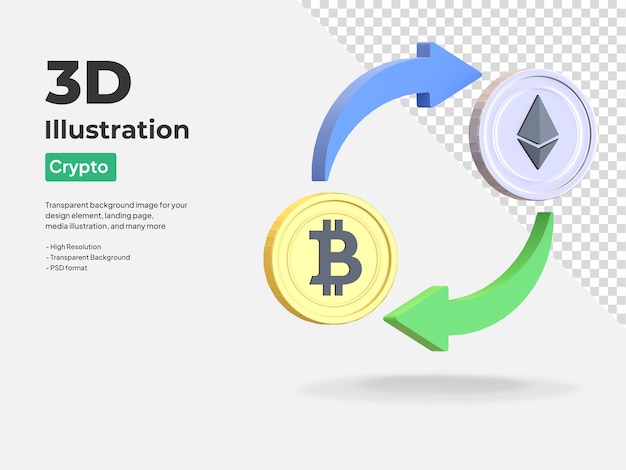 3D
Illustration

Crypto

Transparent background image for your design element, landing page, media illustration, and many more

- High Resolution
- Transparent Background
- PSD format